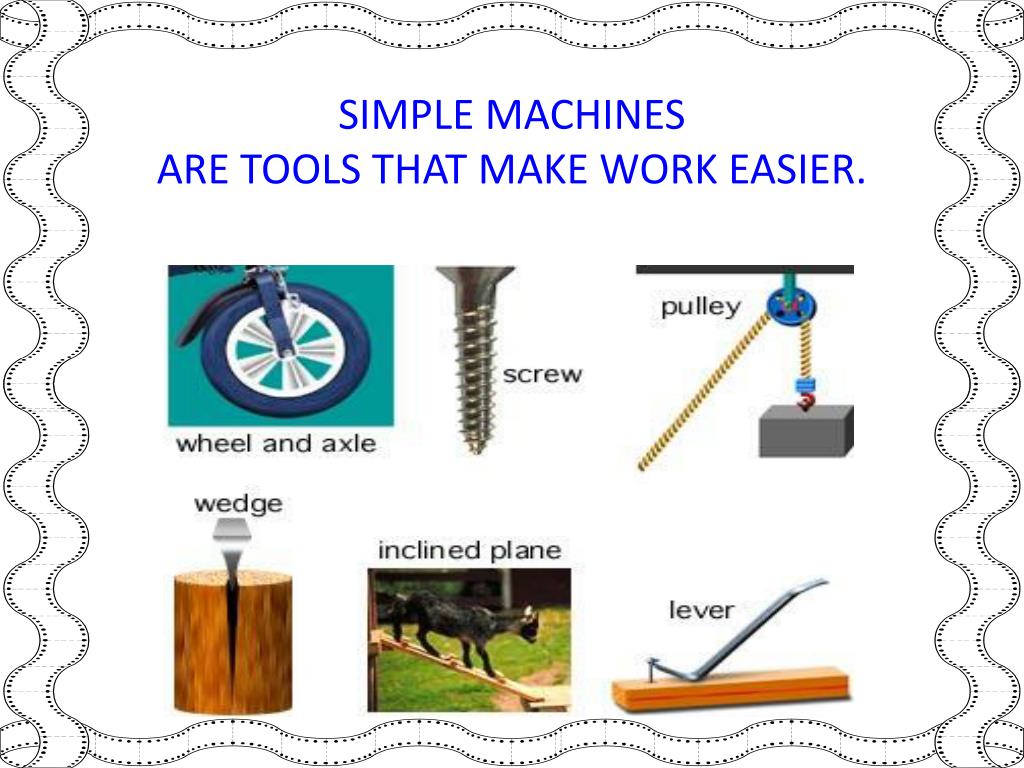 SIMPLE MACHINES
ARE TOOLS THAT MAKE WORK EASIER.

wheel and axle

screw

pulley

wedge

inclined plane

lever